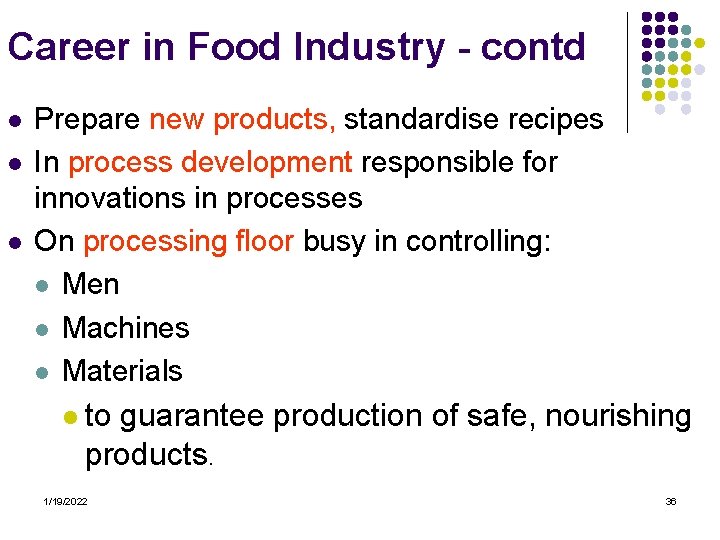 Career in Food Industry - contd

- Prepare new products, standardise recipes
- In process development responsible for innovations in processes
- On processing floor busy in controlling:
  - Men
  - Machines
  - Materials
    - to guarantee production of safe, nourishing products.

1/19/2022

36